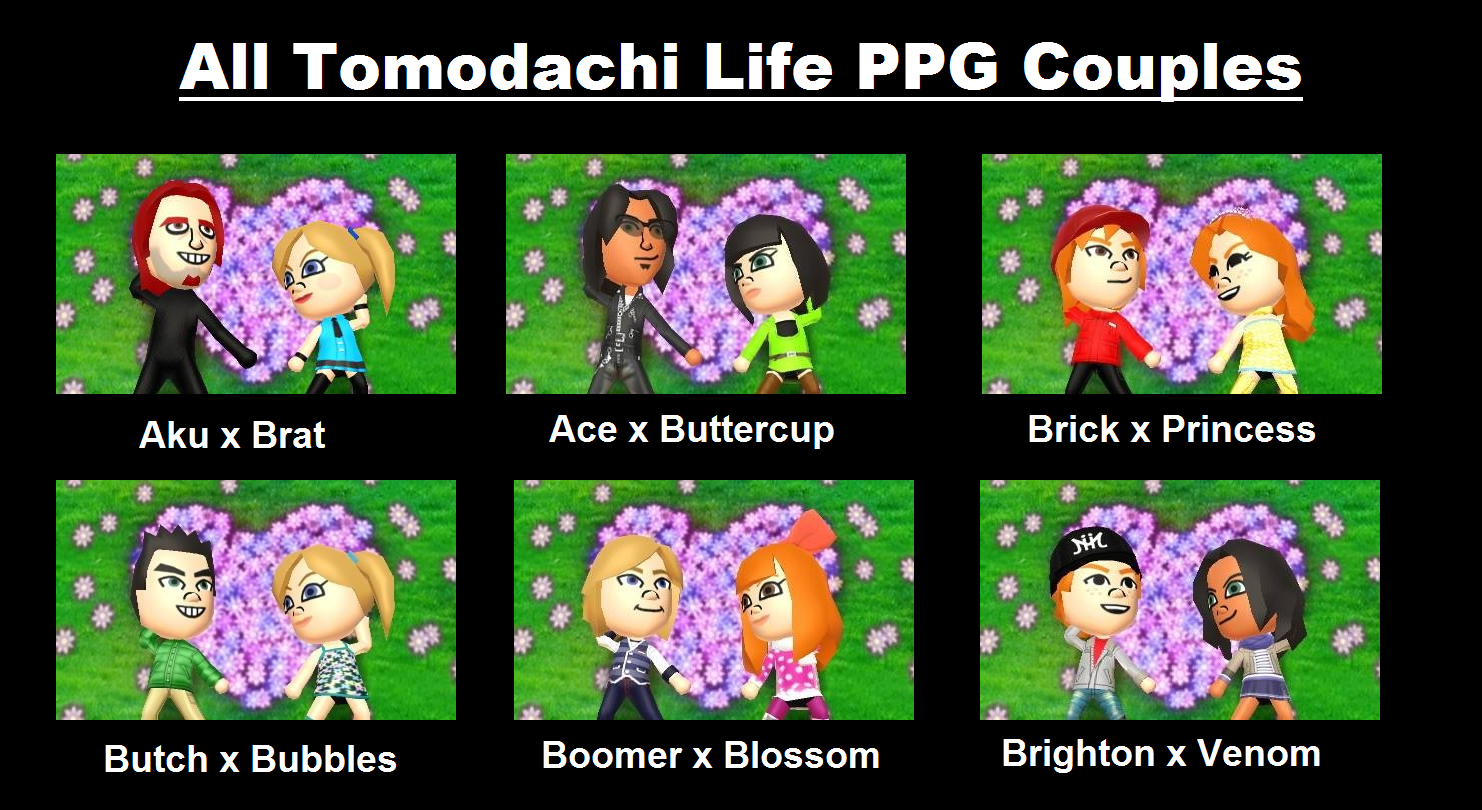 All Tomodachi Life PPG Couples

Aku x Brat

Ace x Buttercup

Brick x Princess

Butch x Bubbles

Boomer x Blossom

Brighton x Venom